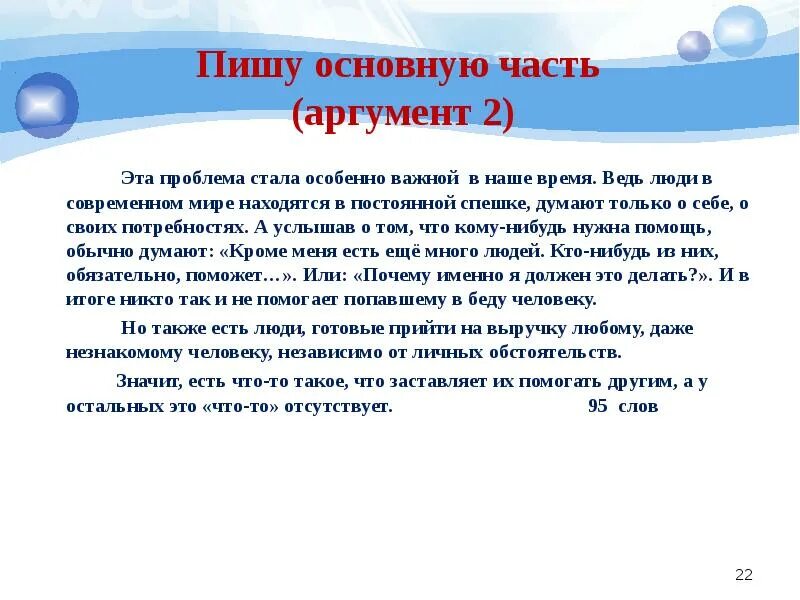 Пишу основную часть (аргумент 2)

Эта проблема стала особенно важной в наше время. Ведь люди в современном мире находятся в постоянной спешке, думают только о себе, о своих потребностях. А услышав о том, что кому-нибудь нужна помощь, обычно думают: «Кроме меня есть ещё много людей. Кто-нибудь из них, обязательно, поможет…». Или: «Почему именно я должен это делать?». И в итоге никто так и не помогает попавшему в беду человеку.

Но также есть люди, готовые прийти на выручку любому, даже незнакомому человеку, независимо от личных обстоятельств.

Значит, есть что-то такое, что заставляет их помогать другим, а у остальных это «что-то» отсутствует. 95 слов

22